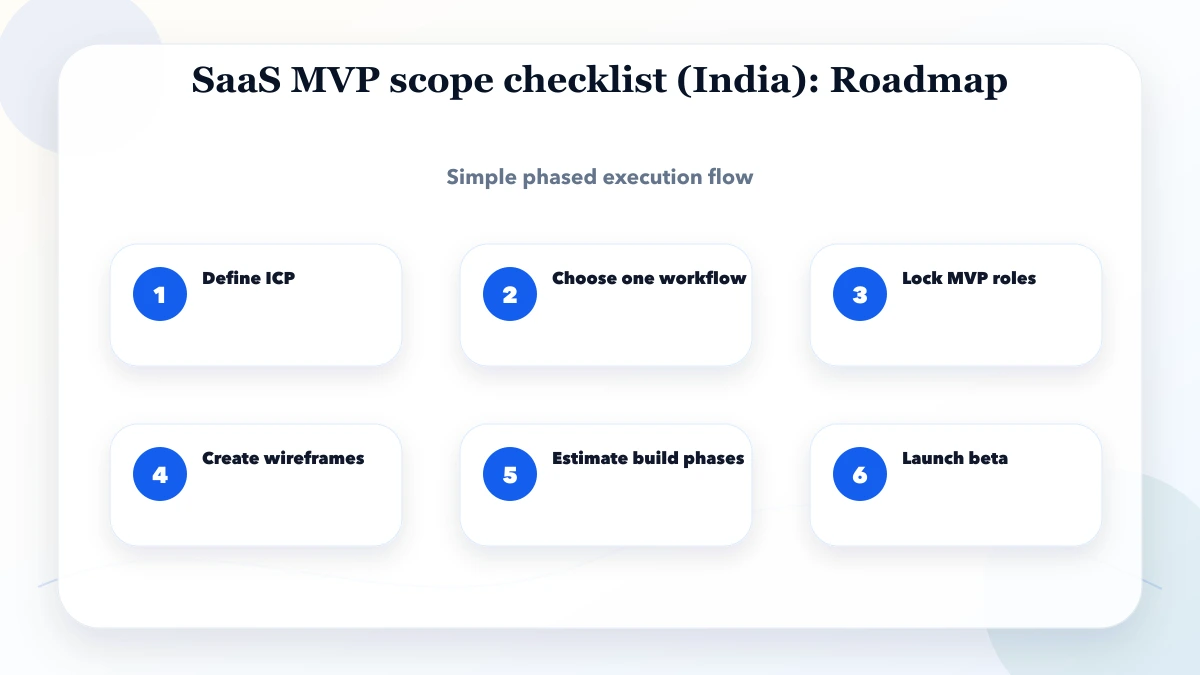 SaaS MVP scope checklist (India): Roadmap

Simple phased execution flow

1 Define ICP

2 Choose one workflow

3 Lock MVP roles

4 Create wireframes

5 Estimate build phases

6 Launch beta